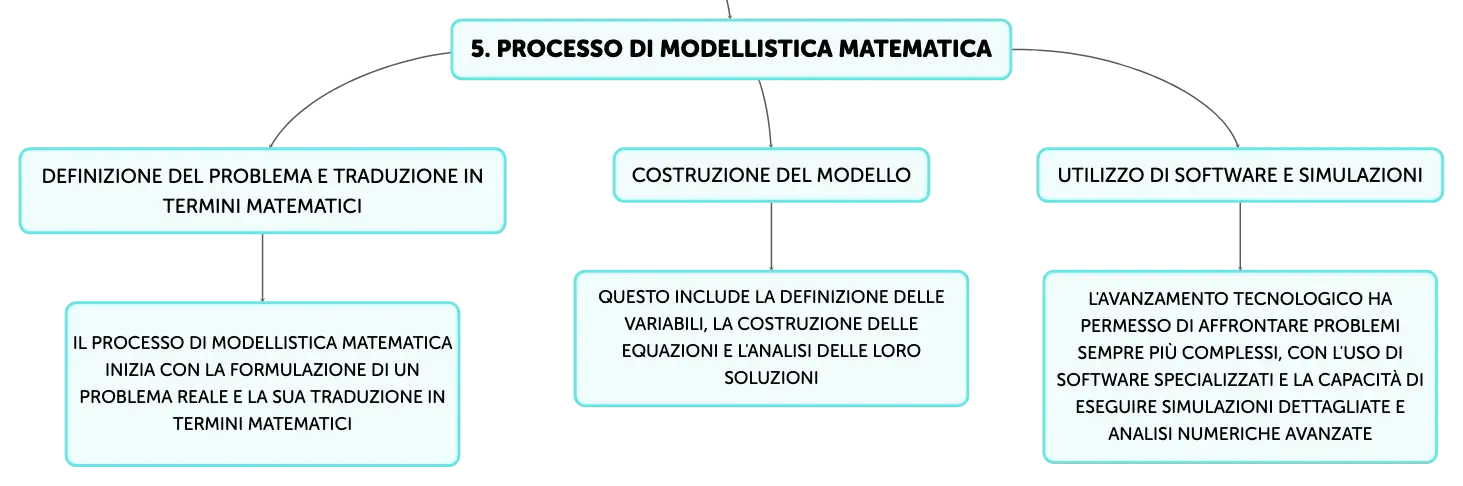 5. PROCESSO DI MODELLISTICA MATEMATICA

DEFINIZIONE DEL PROBLEMA E TRADUZIONE IN TERMINI MATEMATICI

IL PROCESSO DI MODELLISTICA MATEMATICA INIZIA CON LA FORMULAZIONE DI UN PROBLEMA REALE E LA SUA TRADUZIONE IN TERMINI MATEMATICI

COSTRUZIONE DEL MODELLO

QUESTO INCLUDE LA DEFINIZIONE DELLE VARIABILI, LA COSTRUZIONE DELLE EQUAZIONI E L'ANALISI DELLE LORO SOLUZIONI

UTILIZZO DI SOFTWARE E SIMULAZIONI

L'AVANZAMENTO TECNOLOGICO HA PERMESSO DI AFFRONTARE PROBLEMI SEMPRE PIÙ COMPLESSI, CON L'USO DI SOFTWARE SPECIALIZZATI E LA CAPACITÀ DI ESEGUIRE SIMULAZIONI DETTAGLIATE E ANALISI NUMERICHE AVANZATE